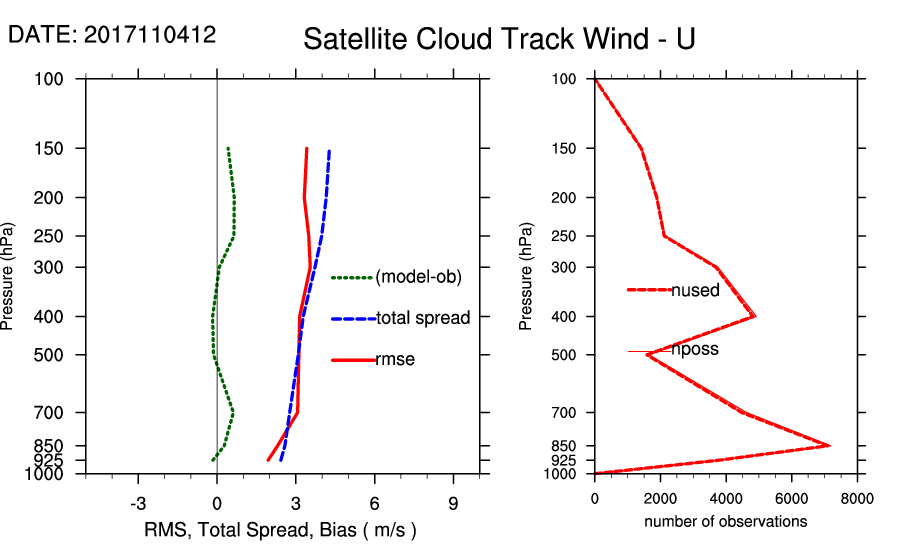 DATE: 2017110412

Satellite Cloud Track Wind - U

Pressure (hPa)

100
150
200
250
300
400
500
700
850
925
1000

(model-ob)
total spread
rmse

-3
0
3
6
9

RMS, Total Spread, Bias ( m/s )

Pressure (hPa)

100
150
200
250
300
400
500
700
850
925
1000

nused
nposs

0
2000
4000
6000
8000

number of observations